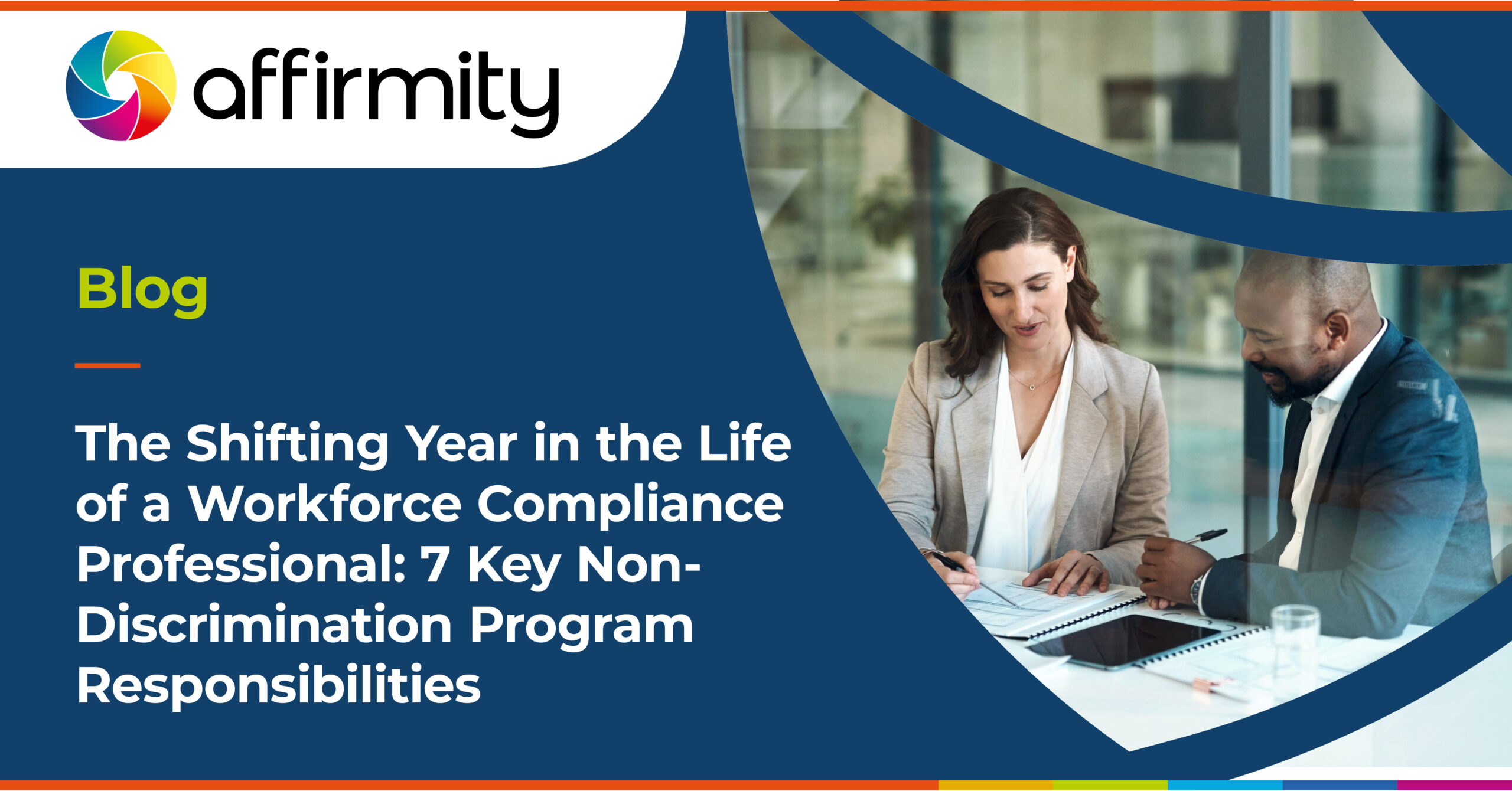 affirmity

Blog

The Shifting Year in the Life of a Workforce Compliance Professional: 7 Key Non-Discrimination Program Responsibilities